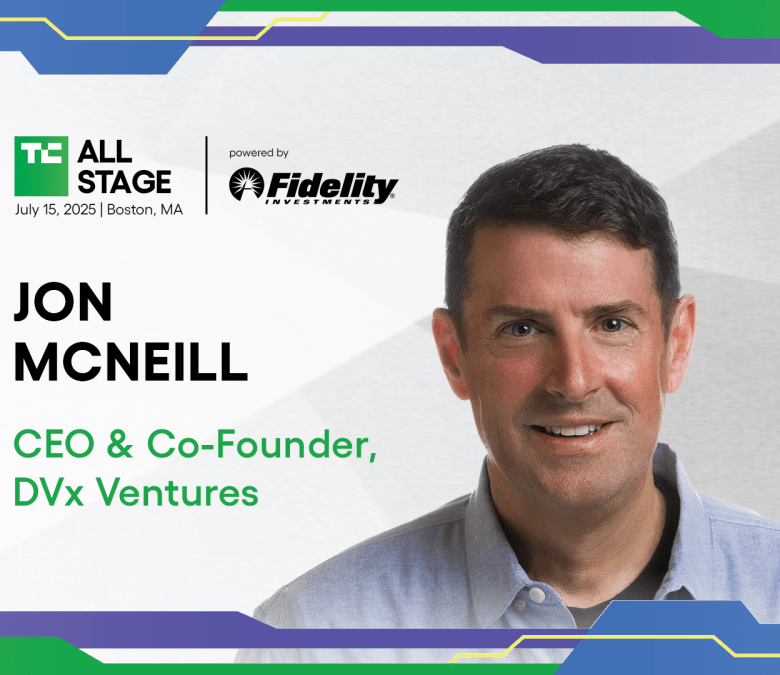 TC ALL STAGE
July 15, 2025 | Boston, MA

powered by
Fidelity INVESTMENTS

JON MCNEILL

CEO & Co-Founder, DVx Ventures